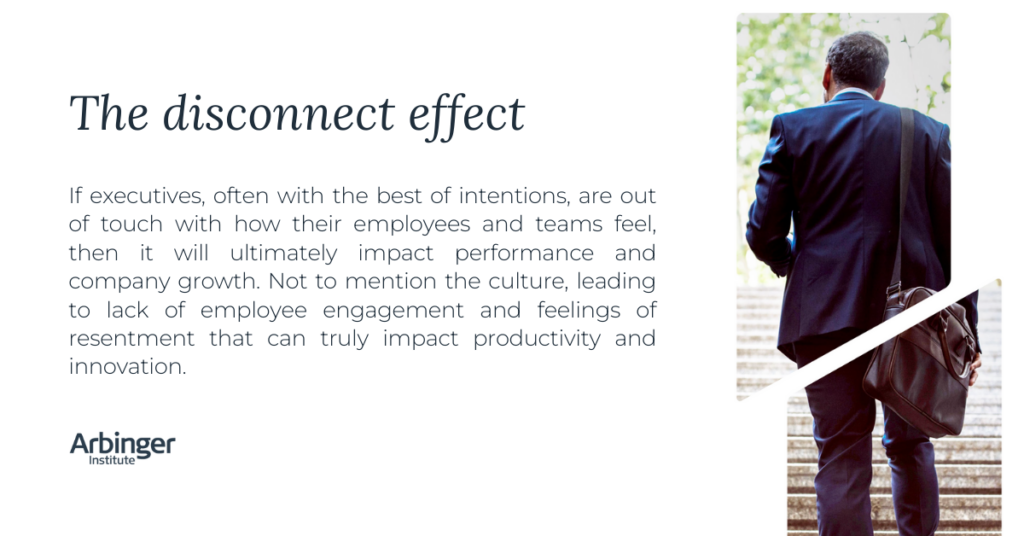 The disconnect effect

If executives, often with the best of intentions, are out of touch with how their employees and teams feel, then it will ultimately impact performance and company growth. Not to mention the culture, leading to lack of employee engagement and feelings of resentment that can truly impact productivity and innovation.

Arbinger
Institute